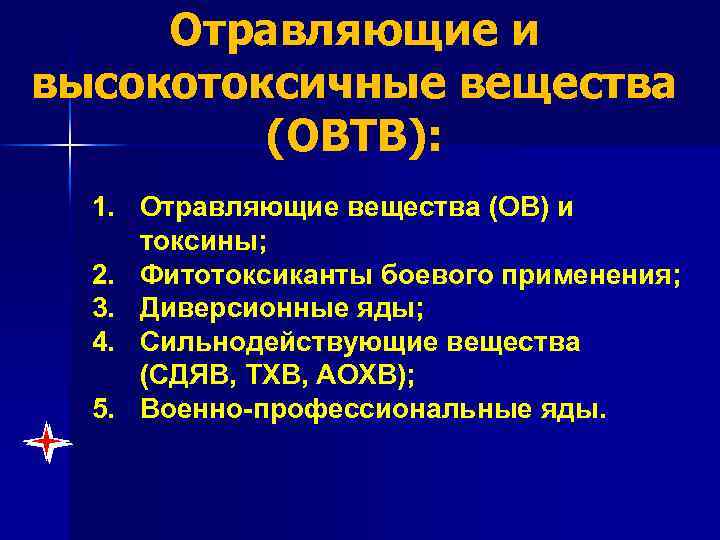 Отравляющие и высокотоксичные вещества (ОВТВ):

1. Отравляющие вещества (ОВ) и токсины;
2. Фитотоксиканты боевого применения;
3. Диверсионные яды;
4. Сильнодействующие вещества (СДЯВ, ТХВ, АОХВ);
5. Военно-профессиональные яды.